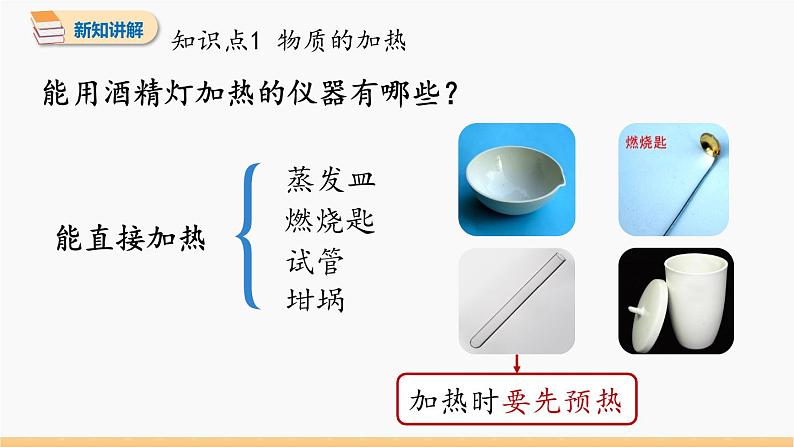 新知讲解

知识点1 物质的加热

能用酒精灯加热的仪器有哪些？

能直接加热

蒸发皿
燃烧匙
试管
坩埚

燃烧匙

加热时要先预热